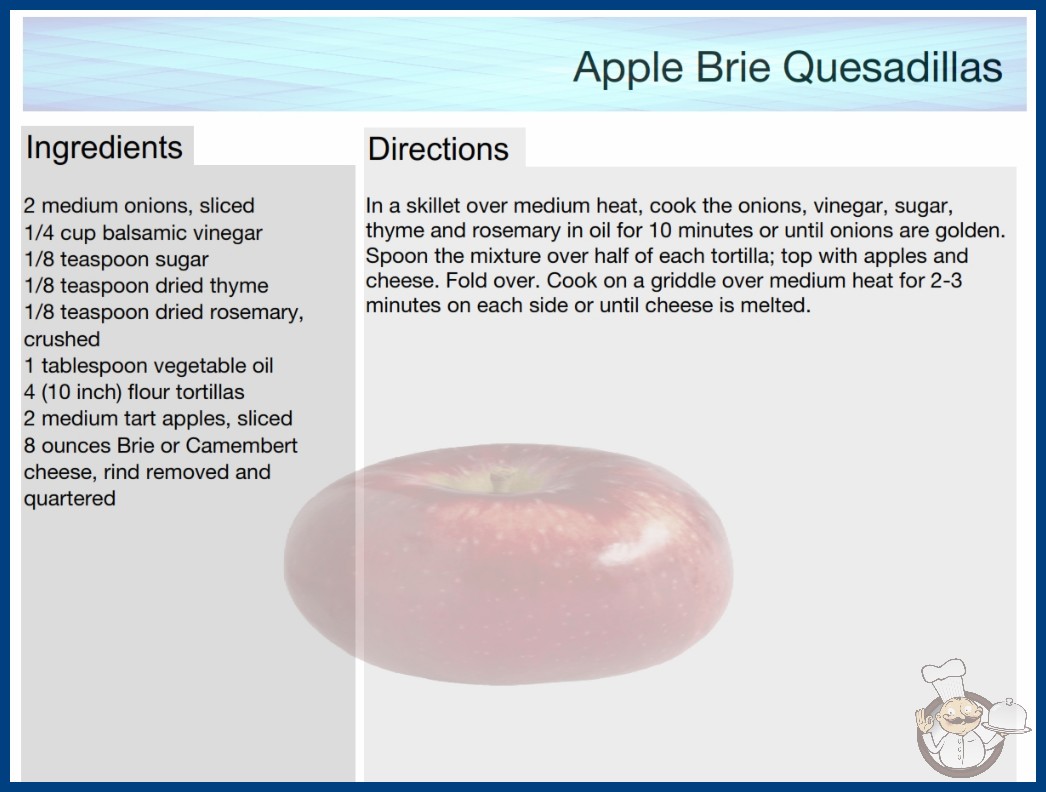 Apple Brie Quesadillas

Ingredients

2 medium onions, sliced
1/4 cup balsamic vinegar
1/8 teaspoon sugar
1/8 teaspoon dried thyme
1/8 teaspoon dried rosemary, crushed
1 tablespoon vegetable oil
4 (10 inch) flour tortillas
2 medium tart apples, sliced
8 ounces Brie or Camembert cheese, rind removed and quartered

Directions

In a skillet over medium heat, cook the onions, vinegar, sugar, thyme and rosemary in oil for 10 minutes or until onions are golden. Spoon the mixture over half of each tortilla; top with apples and cheese. Fold over. Cook on a griddle over medium heat for 2-3 minutes on each side or until cheese is melted.